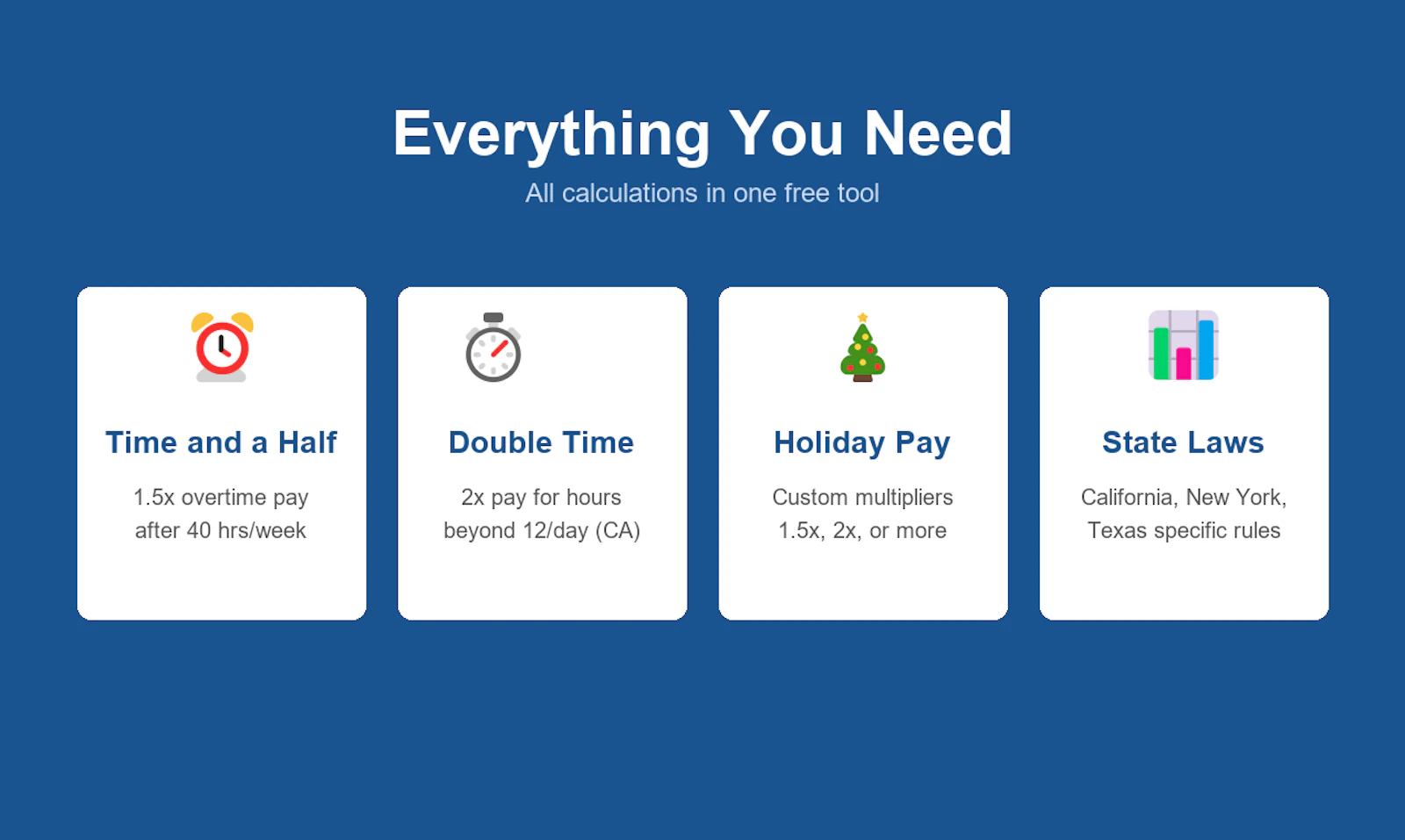 Everything You Need

All calculations in one free tool

Time and a Half

1.5x overtime pay after 40 hrs/week

Double Time

2x pay for hours beyond 12/day (CA)

Holiday Pay

Custom multipliers 1.5x, 2x, or more

State Laws

California, New York, Texas specific rules